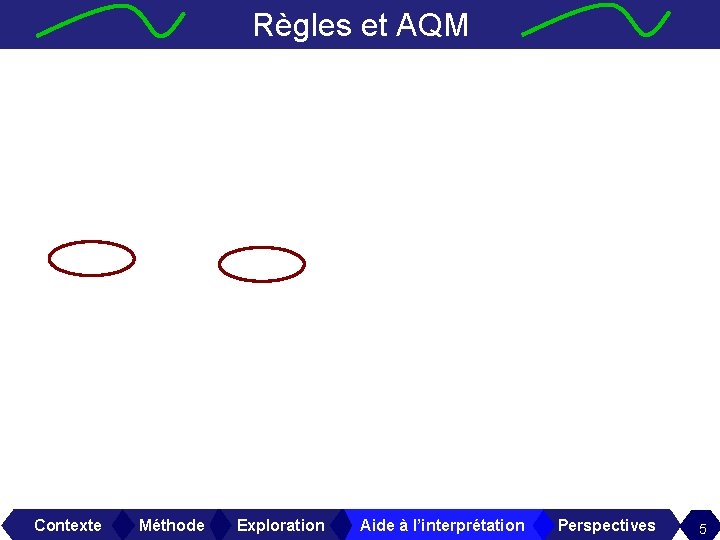 Règles et AQM

Contexte Méthode Exploration Aide à l'interprétation Perspectives 5